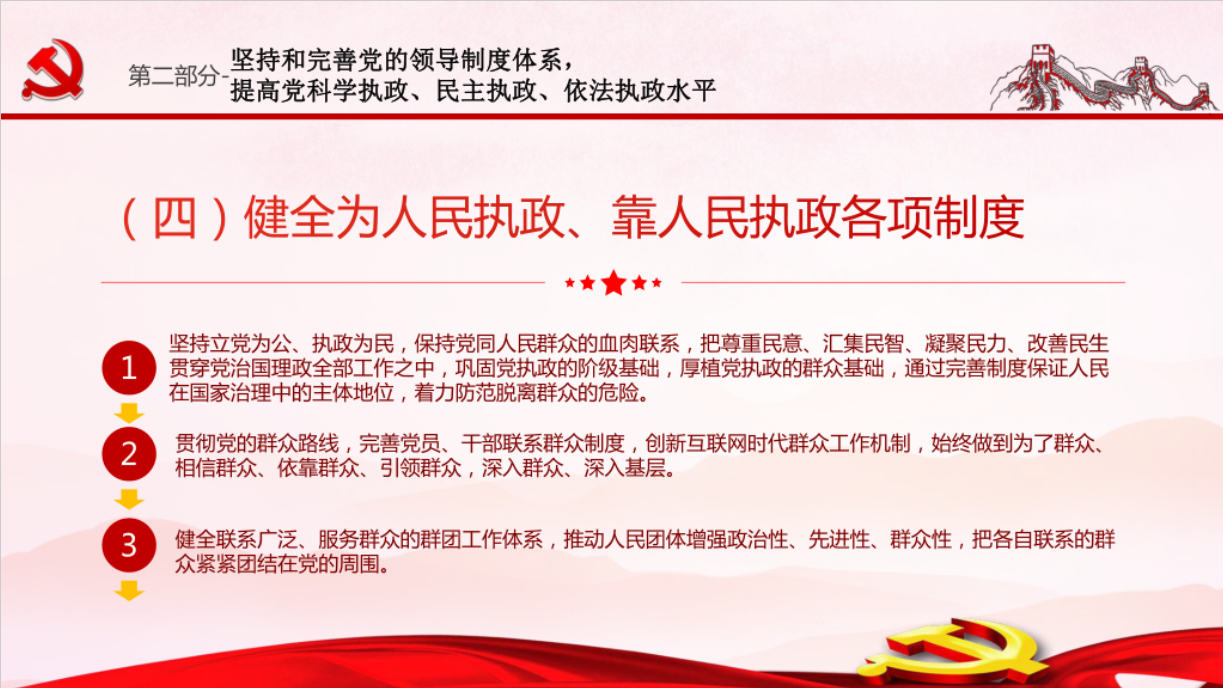 第二部分 坚持和完善党的领导制度体系，提高党科学执政、民主执政、依法执政水平

（四）健全为人民执政、靠人民执政各项制度

1

坚持立党为公、执政为民，保持党同人民群众的血肉联系，把尊重民意、汇集民智、凝聚民力、改善民生贯穿党治国理政全部工作之中，巩固党执政的阶级基础，厚植党执政的群众基础，通过完善制度保证人民在国家治理中的主体地位，着力防范脱离群众的危险。

2

贯彻党的群众路线，完善党员、干部联系群众制度，创新互联网时代群众工作机制，始终做到为了群众、相信群众、依靠群众、引领群众，深入群众、深入基层。

3

健全联系广泛、服务群众的群团工作体系，推动人民团体增强政治性、先进性、群众性，把各自联系的群众紧紧团结在党的周围。